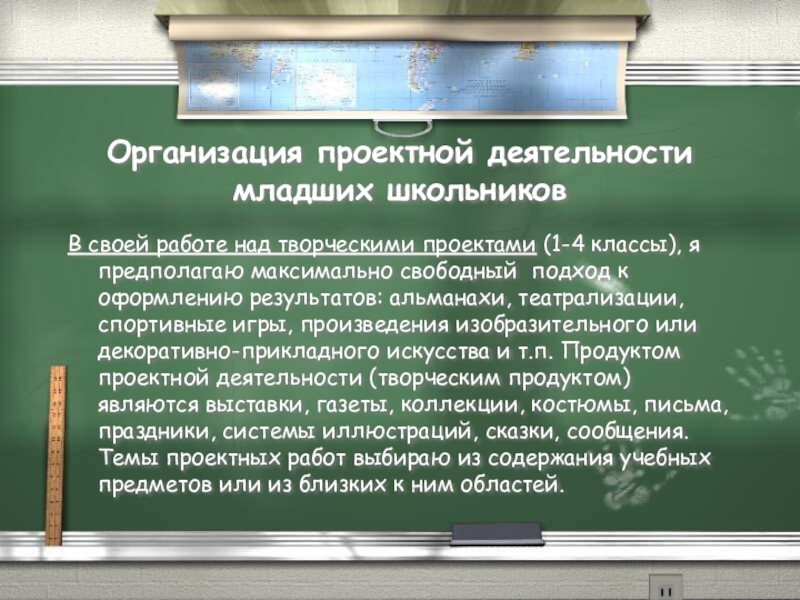 Организация проектной деятельности младших школьников

В своей работе над творческими проектами (1-4 классы), я предполагаю максимально свободный подход к оформлению результатов: альманахи, театрализации, спортивные игры, произведения изобразительного или декоративно-прикладного искусства и т.п. Продуктом проектной деятельности (творческим продуктом) являются выставки, газеты, коллекции, костюмы, письма, праздники, системы иллюстраций, сказки, сообщения. Темы проектных работ выбираю из содержания учебных предметов или из близких к ним областей.